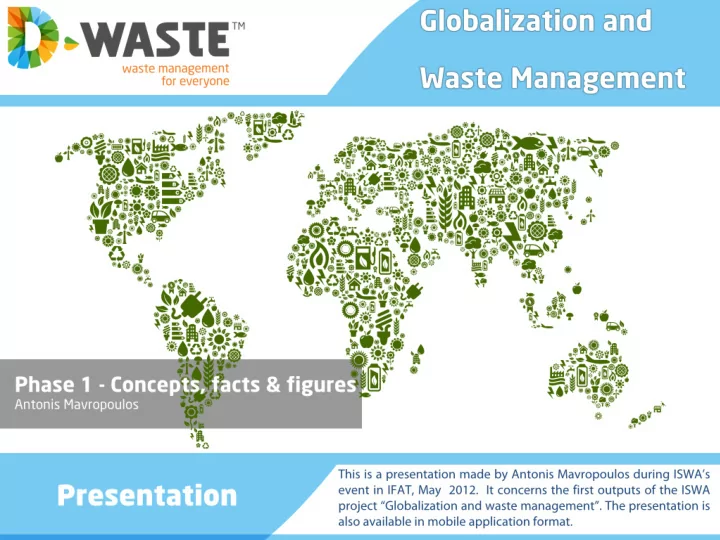 D-WASTE™
waste management for everyone

Globalization and Waste Management

Phase 1 - Concepts, facts & figures
Antonis Mavropoulos

Presentation

This is a presentation made by Antonis Mavropoulos during ISWA's event in IFAT, May 2012. It concerns the first outputs of the ISWA project "Globalization and waste management". The presentation is also available in mobile application format.